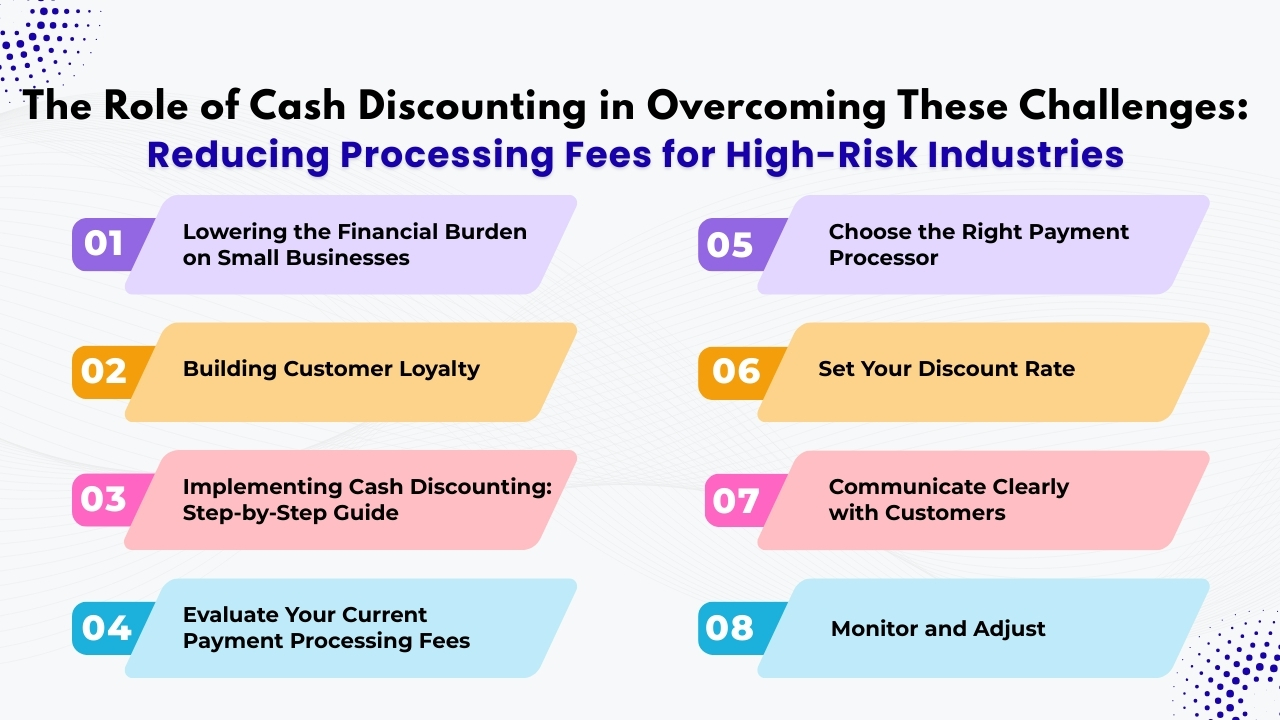 The Role of Cash Discounting in Overcoming These Challenges:
Reducing Processing Fees for High-Risk Industries

01 Lowering the Financial Burden on Small Businesses

02 Building Customer Loyalty

03 Implementing Cash Discounting: Step-by-Step Guide

04 Evaluate Your Current Payment Processing Fees

05 Choose the Right Payment Processor

06 Set Your Discount Rate

07 Communicate Clearly with Customers

08 Monitor and Adjust